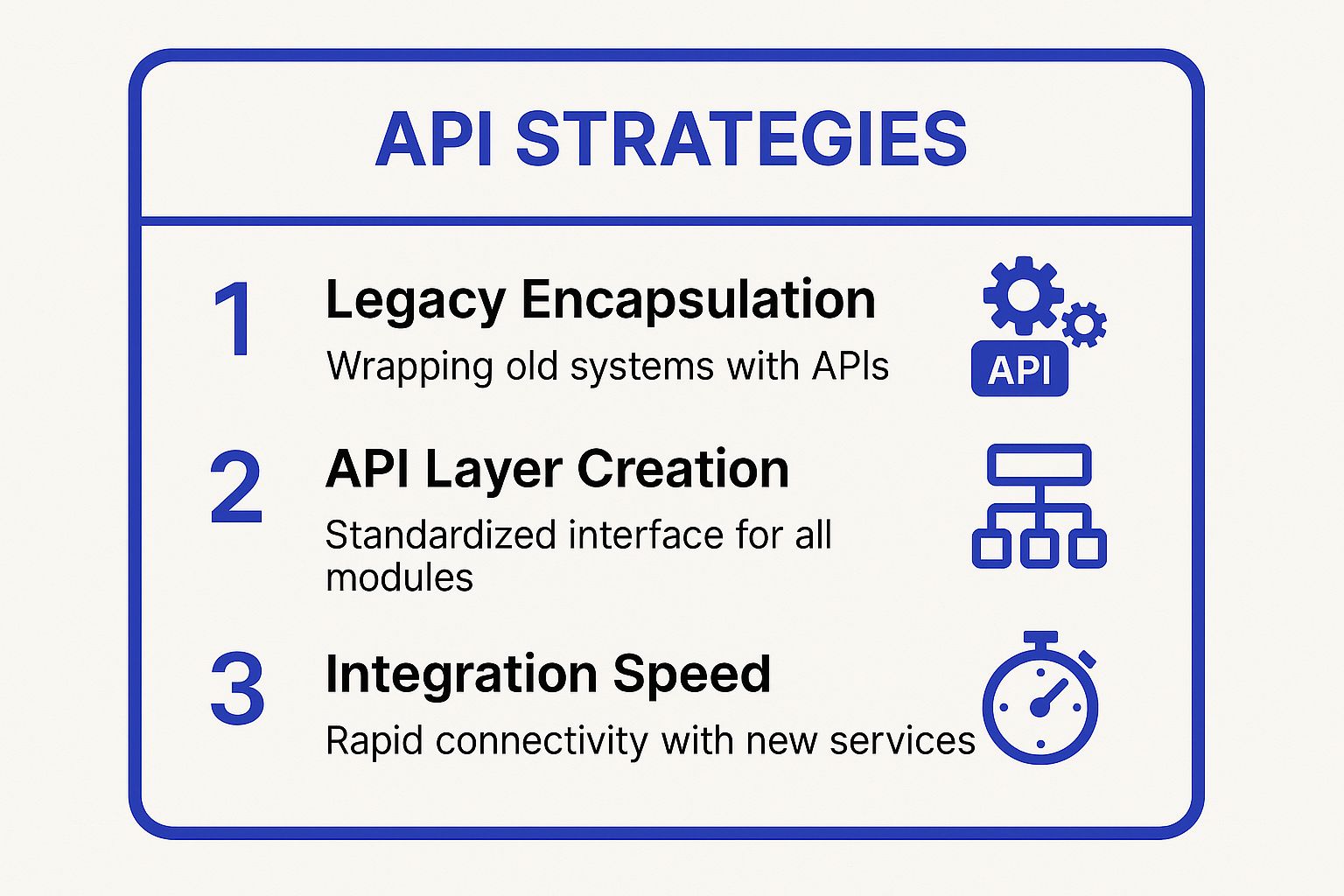 API STRATEGIES

1 Legacy Encapsulation
Wrapping old systems with APIs

API

2 API Layer Creation
Standardized interface for all modules

3 Integration Speed
Rapid connectivity with new services